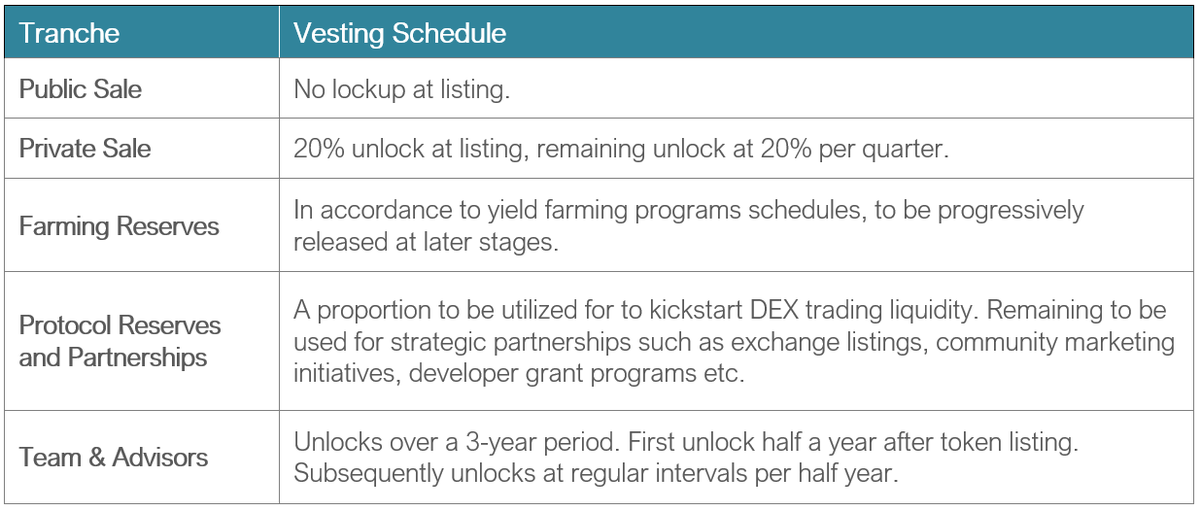 | Tranche | Vesting Schedule |
|---|---|
| Public Sale | No lockup at listing. |
| Private Sale | 20% unlock at listing, remaining unlock at 20% per quarter. |
| Farming Reserves | In accordance to yield farming programs schedules, to be progressively released at later stages. |
| Protocol Reserves and Partnerships | A proportion to be utilized for to kickstart DEX trading liquidity. Remaining to be used for strategic partnerships such as exchange listings, community marketing initiatives, developer grant programs etc. |
| Team & Advisors | Unlocks over a 3-year period. First unlock half a year after token listing. Subsequently unlocks at regular intervals per half year. |